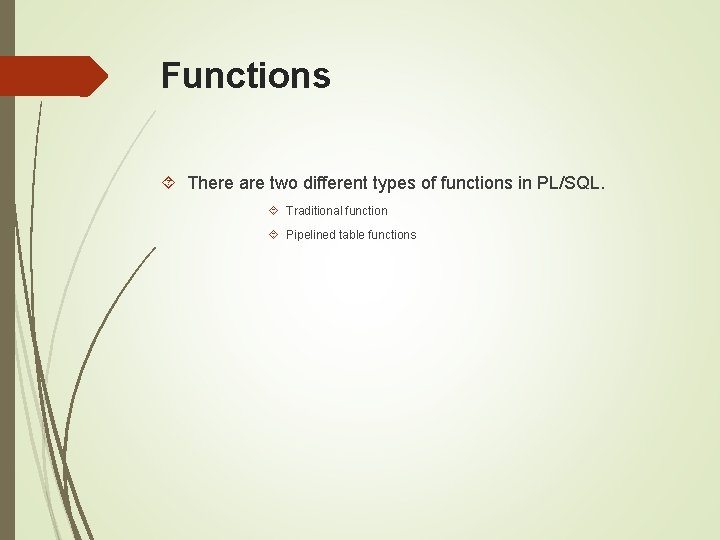 Functions

There are two different types of functions in PL/SQL.

Traditional function

Pipelined table functions